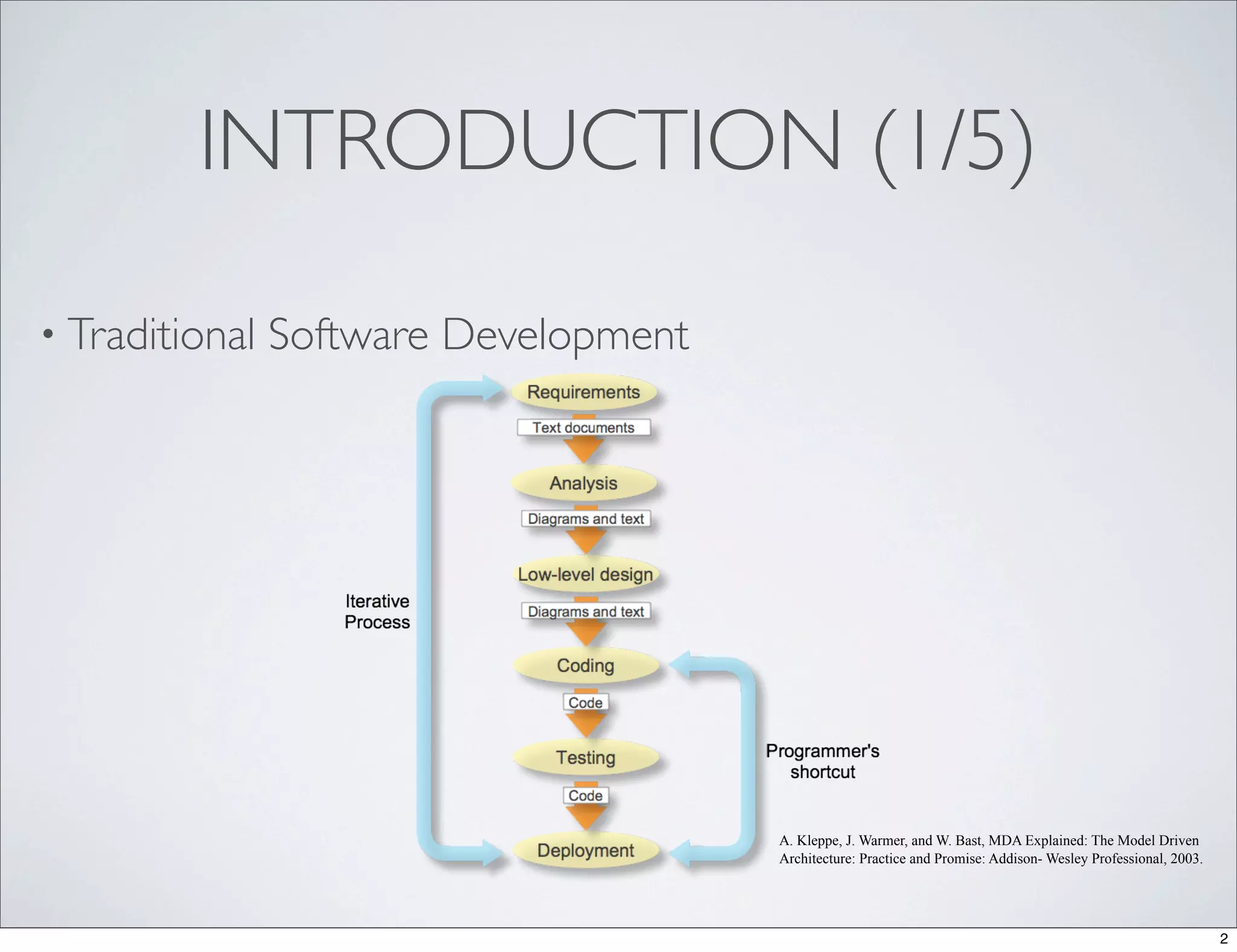 INTRODUCTION (1/5)

• Traditional Software Development

Requirements

Text documents

Analysis

Diagrams and text

Low-level design

Diagrams and text

Coding

Code

Testing

Code

Deployment

Iterative Process

Programmer's shortcut

A. Kleppe, J. Warmer, and W. Bast, MDA Explained: The Model Driven Architecture: Practice and Promise: Addison- Wesley Professional, 2003.

2